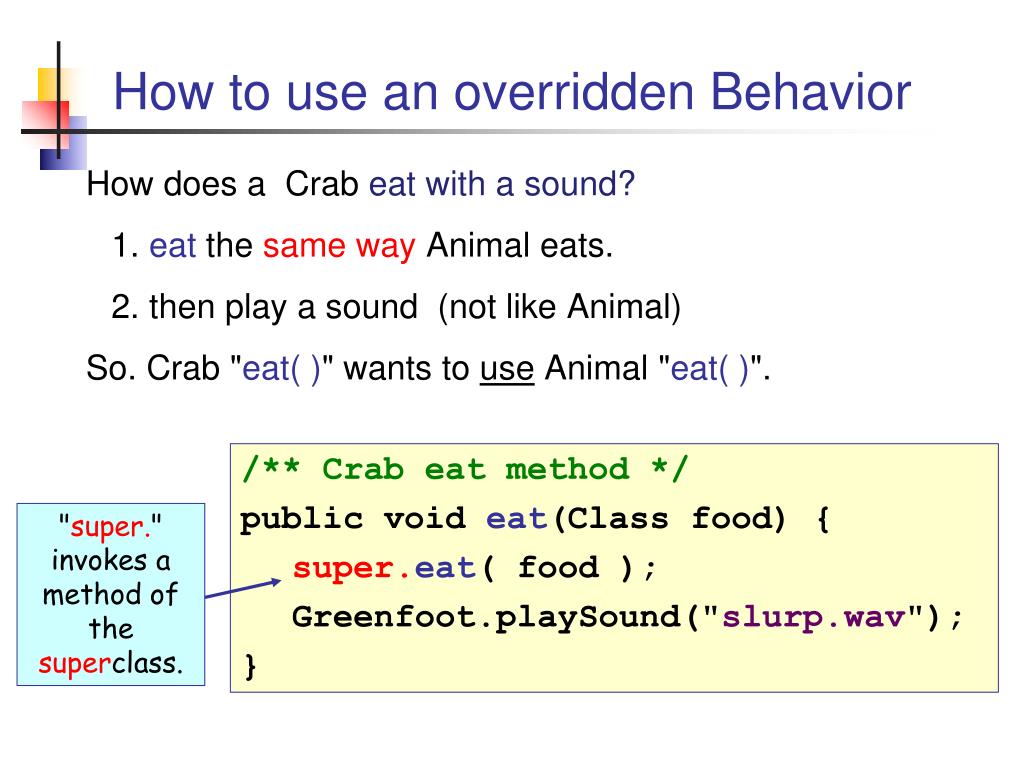 How to use an overridden Behavior

How does a Crab eat with a sound?

1. eat the same way Animal eats.

2. then play a sound (not like Animal)

So. Crab "eat( )" wants to use Animal "eat( )".

"super." invokes a method of the superclass.

/** Crab eat method */
public void eat(Class food) {
super.eat( food );
Greenfoot.playSound("slurp.wav");
}